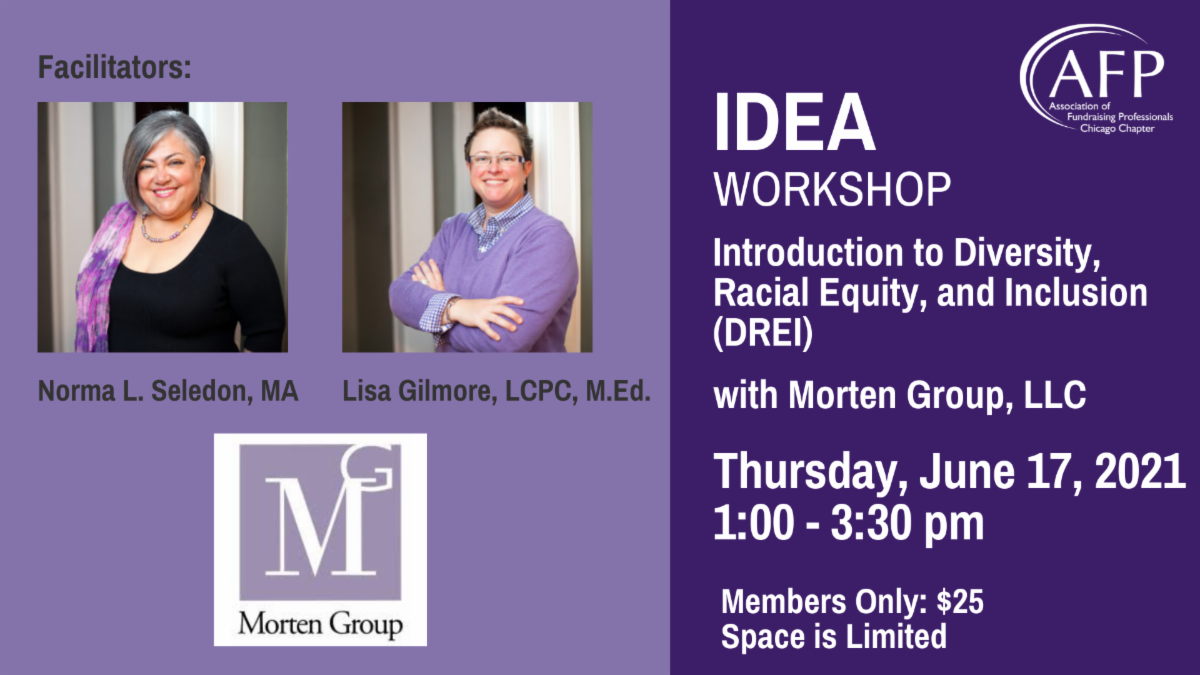 Facilitators:

Norma L. Seledon, MA

Lisa Gilmore, LCPC, M.Ed.

MG

Morten Group

AFP
Association of Fundraising Professionals
Chicago Chapter

IDEA
WORKSHOP

Introduction to Diversity, Racial Equity, and Inclusion (DREI)

with Morten Group, LLC

Thursday, June 17, 2021
1:00 - 3:30 pm

Members Only: $25
Space is Limited